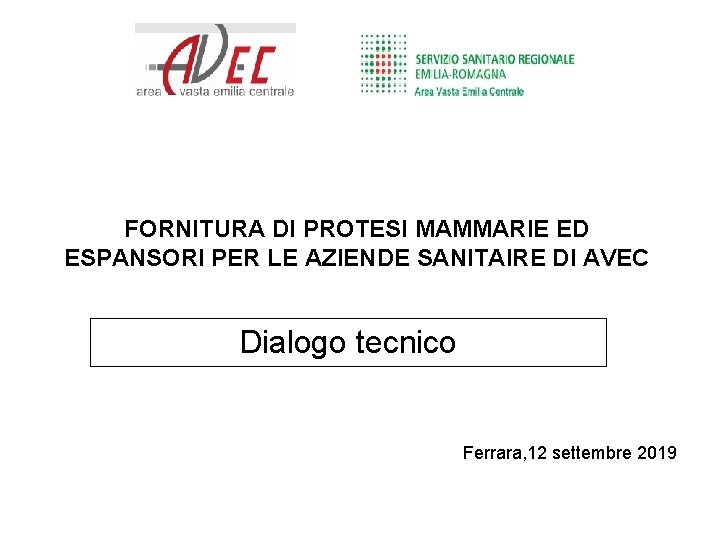 AVEC
area vasta emilia centrale

SERVIZIO SANITARIO REGIONALE
EMILIA-ROMAGNA
Area Vasta Emilia Centrale

FORNITURA DI PROTESI MAMMARIE ED ESPANSORI PER LE AZIENDE SANITAIRE DI AVEC

Dialogo tecnico

Ferrara,12 settembre 2019